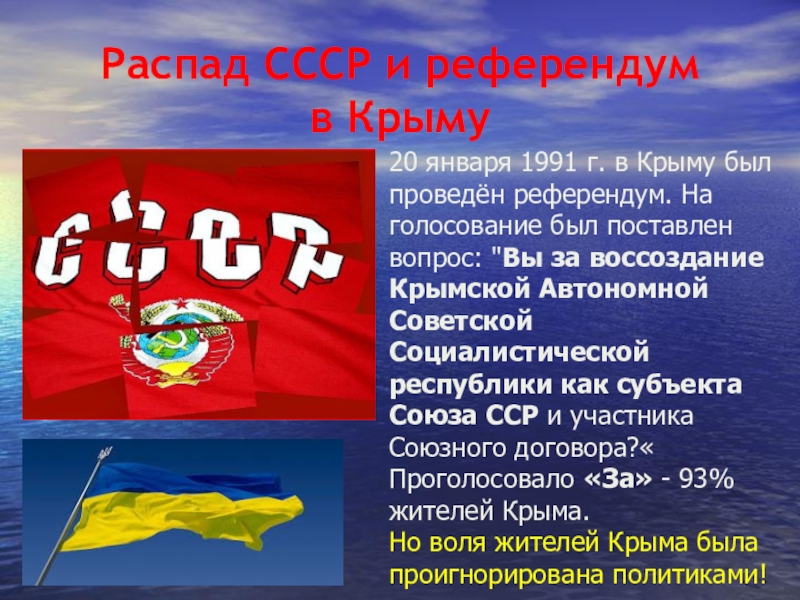 Распад СССР и референдум в Крыму

СССР

20 января 1991 г. в Крыму был проведён референдум. На голосование был поставлен вопрос: "Вы за воссоздание Крымской Автономной Советской Социалистической республики как субъекта Союза ССР и участника Союзного договора?« Проголосовало «За» - 93% жителей Крыма.
Но воля жителей Крыма была проигнорирована политиками!